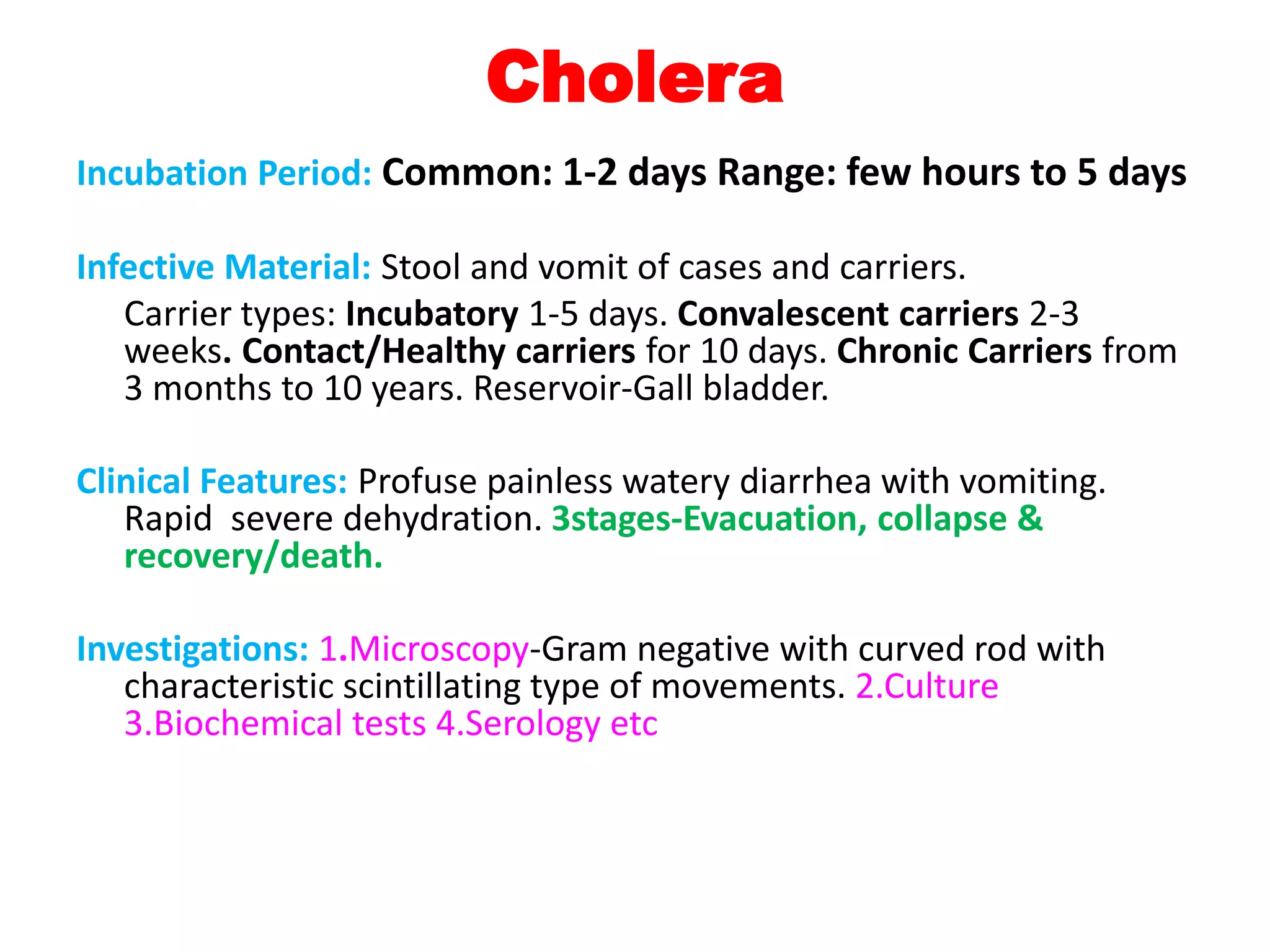 Cholera

Incubation Period: Common: 1-2 days Range: few hours to 5 days

Infective Material: Stool and vomit of cases and carriers.

Carrier types: Incubatory 1-5 days. Convalescent carriers 2-3 weeks. Contact/Healthy carriers for 10 days. Chronic Carriers from 3 months to 10 years. Reservoir-Gall bladder.

Clinical Features: Profuse painless watery diarrhea with vomiting. Rapid severe dehydration. 3stages-Evacuation, collapse & recovery/death.

Investigations: 1.Microscopy-Gram negative with curved rod with characteristic scintillating type of movements. 2.Culture 3.Biochemical tests 4.Serology etc